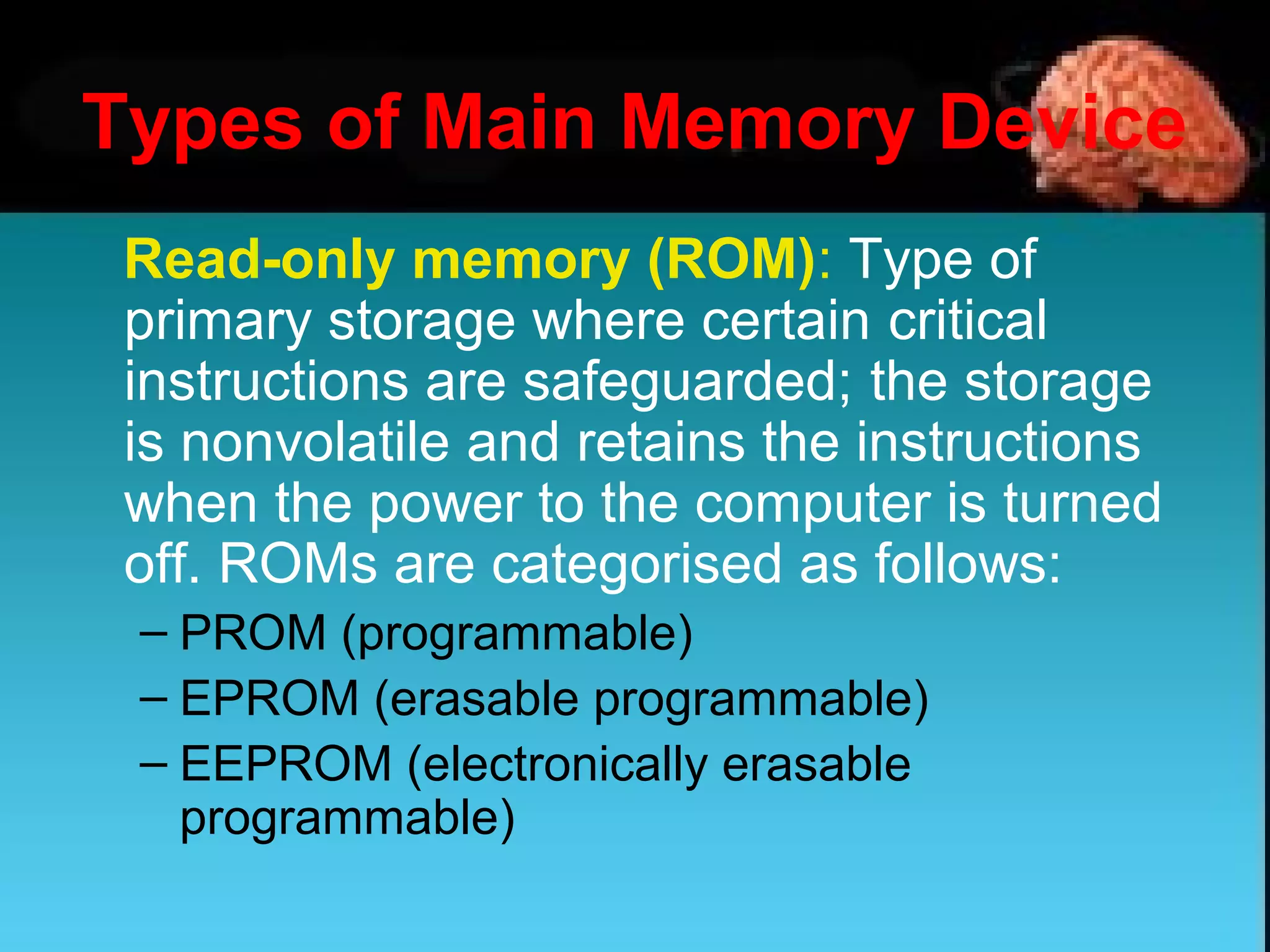 Types of Main Memory Device

Read-only memory (ROM): Type of primary storage where certain critical instructions are safeguarded; the storage is nonvolatile and retains the instructions when the power to the computer is turned off. ROMs are categorised as follows:

– PROM (programmable)
– EPROM (erasable programmable)
– EEPROM (electronically erasable programmable)